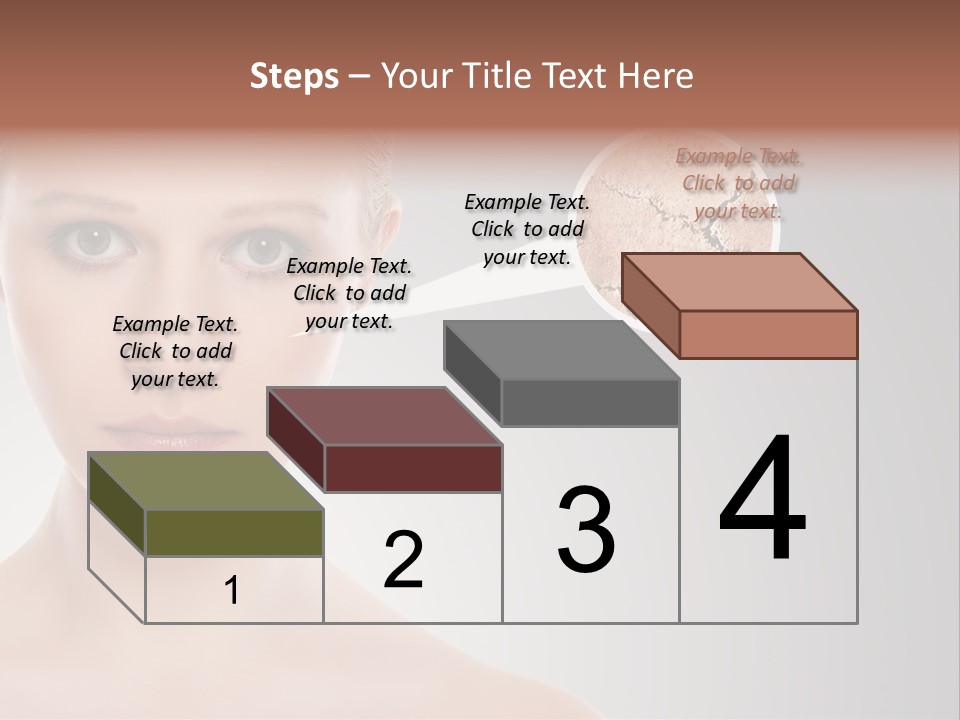 Steps – Your Title Text Here

Example Text. Click to add your text.

Example Text. Click to add your text.

Example Text. Click to add your text.

Example Text. Click to add your text.

1

2

3

4